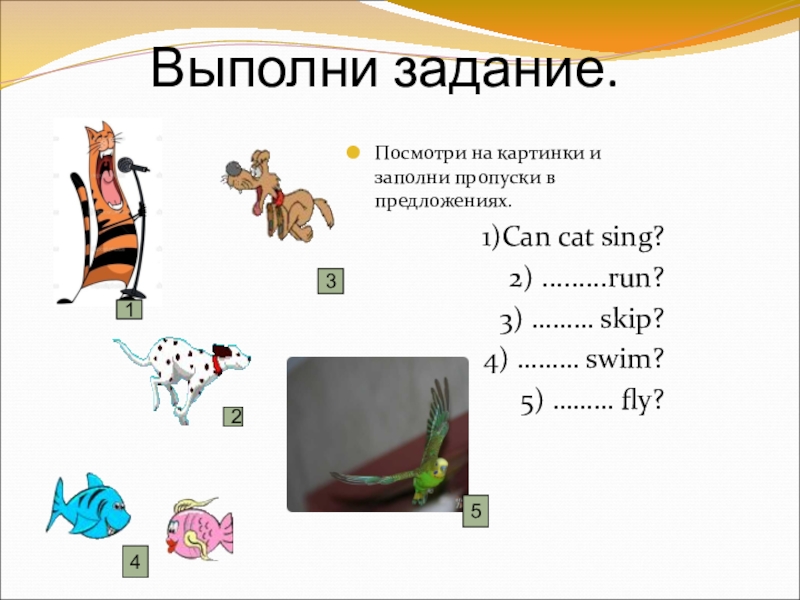 Выполни задание.

Посмотри на картинки и заполни пропуски в предложениях.

1)Can cat sing?
2) .........run?
3) ......... skip?
4) ......... swim?
5) ......... fly?

1
3
2
5
4